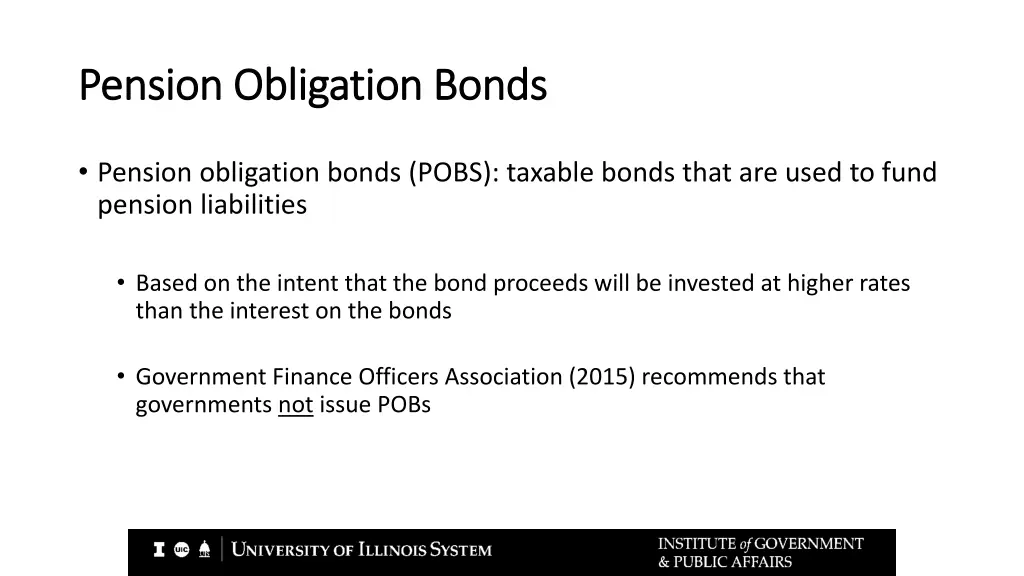 Pension Obligation Bonds

• Pension obligation bonds (POBS): taxable bonds that are used to fund pension liabilities

• Based on the intent that the bond proceeds will be invested at higher rates than the interest on the bonds

• Government Finance Officers Association (2015) recommends that governments not issue POBs

I UIC UIS | UNIVERSITY OF ILLINOIS SYSTEM

INSTITUTE of GOVERNMENT & PUBLIC AFFAIRS